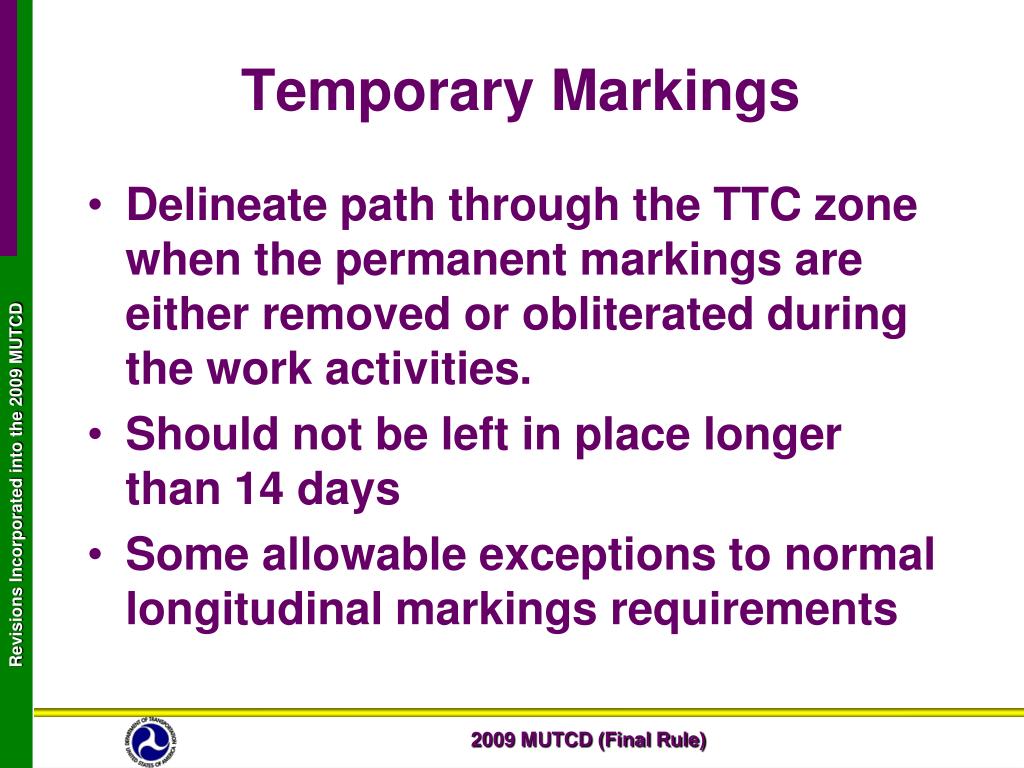 Revisions Incorporated into the 2009 MUTCD

Temporary Markings

• Delineate path through the TTC zone when the permanent markings are either removed or obliterated during the work activities.
• Should not be left in place longer than 14 days
• Some allowable exceptions to normal longitudinal markings requirements

DEPARTMENT OF TRANSPORTATION UNITED STATES OF AMERICA

2009 MUTCD (Final Rule)